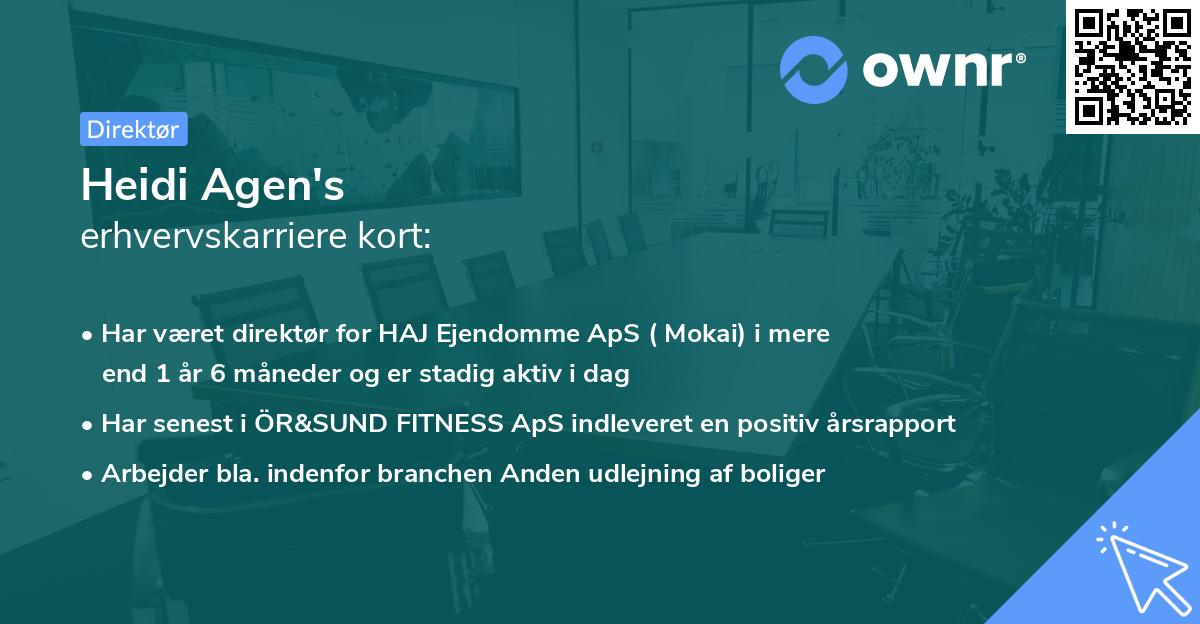 ownr®

Direktør

Heidi Agen's
erhvervskarriere kort:

• Har været direktør for HAJ Ejendomme ApS ( Mokai) i mere end 1 år 6 måneder og er stadig aktiv i dag

• Har senest i ÖR&SUND FITNESS ApS indleveret en positiv årsrapport

• Arbejder bla. indenfor branchen Anden udlejning af boliger